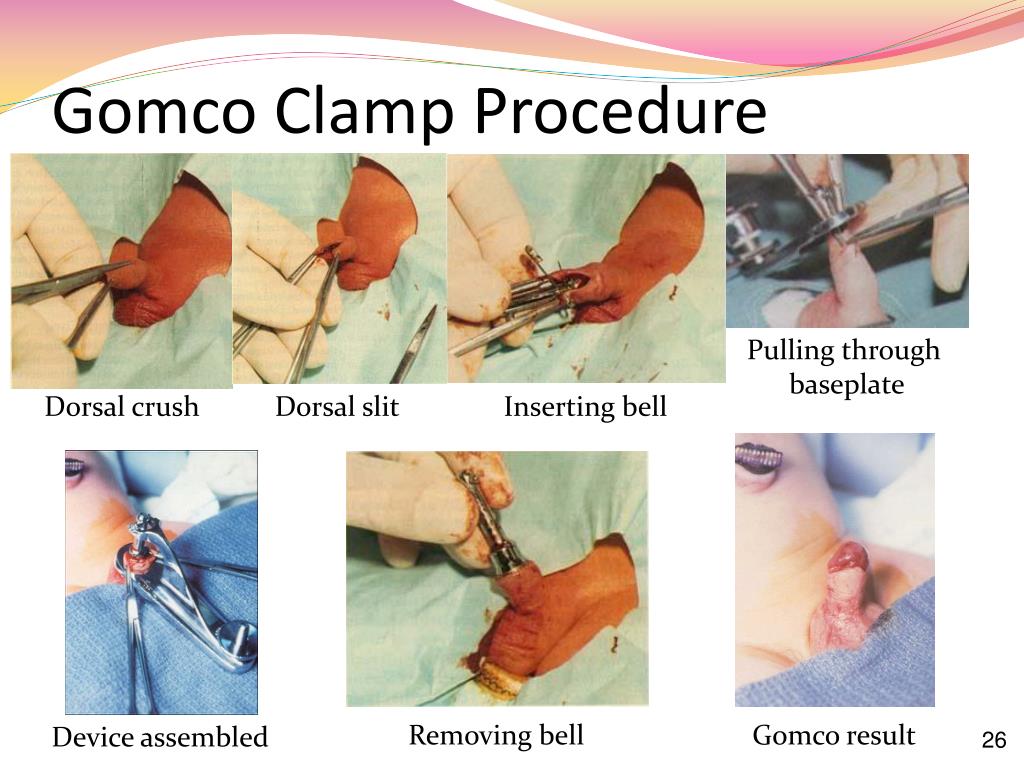 Gomco Clamp Procedure

Dorsal crush

Dorsal slit

Inserting bell

Pulling through baseplate

Device assembled

Removing bell

Gomco result

26